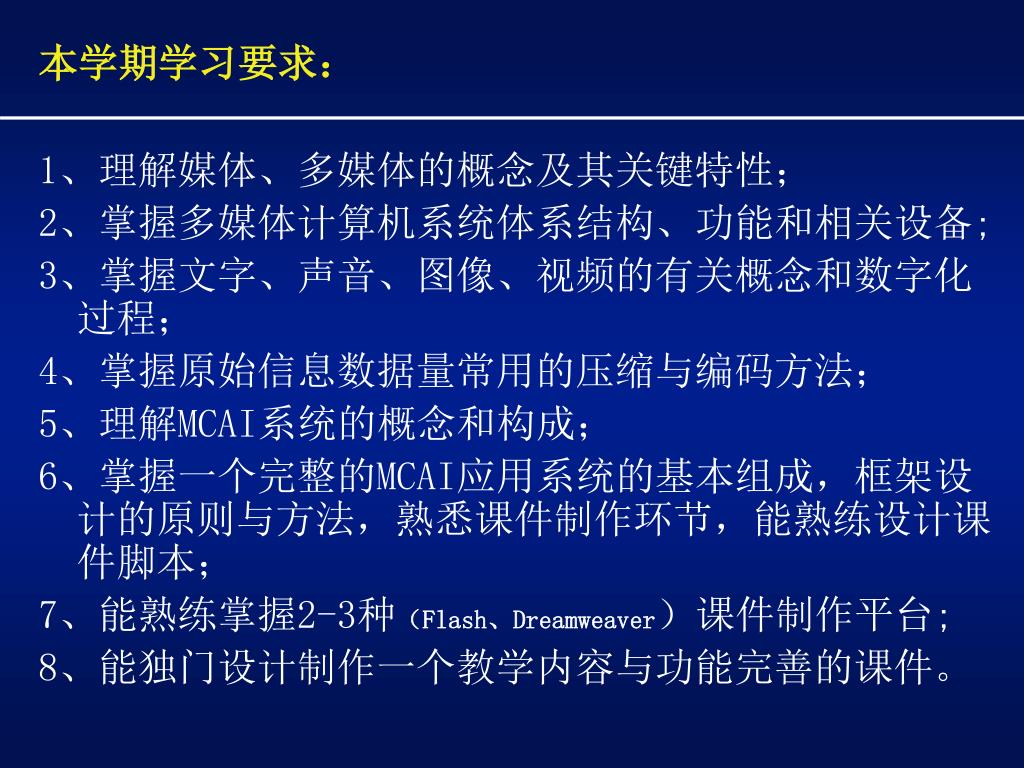 本学期学习要求：

1、理解媒体、多媒体的概念及其关键特性；
2、掌握多媒体计算机系统体系结构、功能和相关设备;
3、掌握文字、声音、图像、视频的有关概念和数字化过程；
4、掌握原始信息数据量常用的压缩与编码方法；
5、理解MCAI系统的概念和构成；
6、掌握一个完整的MCAI应用系统的基本组成，框架设计的原则与方法，熟悉课件制作环节，能熟练设计课件脚本；
7、能熟练掌握2-3种（Flash、Dreamweaver）课件制作平台;
8、能独门设计制作一个教学内容与功能完善的课件。